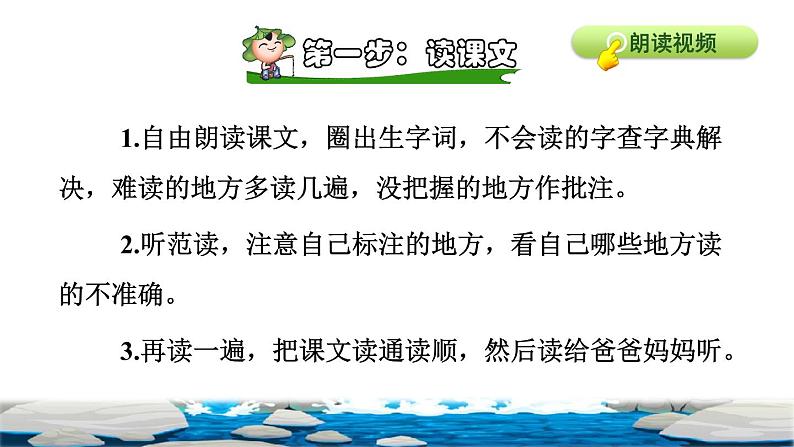 第一步：读课文

朗读视频

1.自由朗读课文，圈出生字词，不会读的字查字典解决，难读的地方多读几遍，没把握的地方作批注。

2.听范读，注意自己标注的地方，看自己哪些地方读的不准确。

3.再读一遍，把课文读通读顺，然后读给爸爸妈妈听。